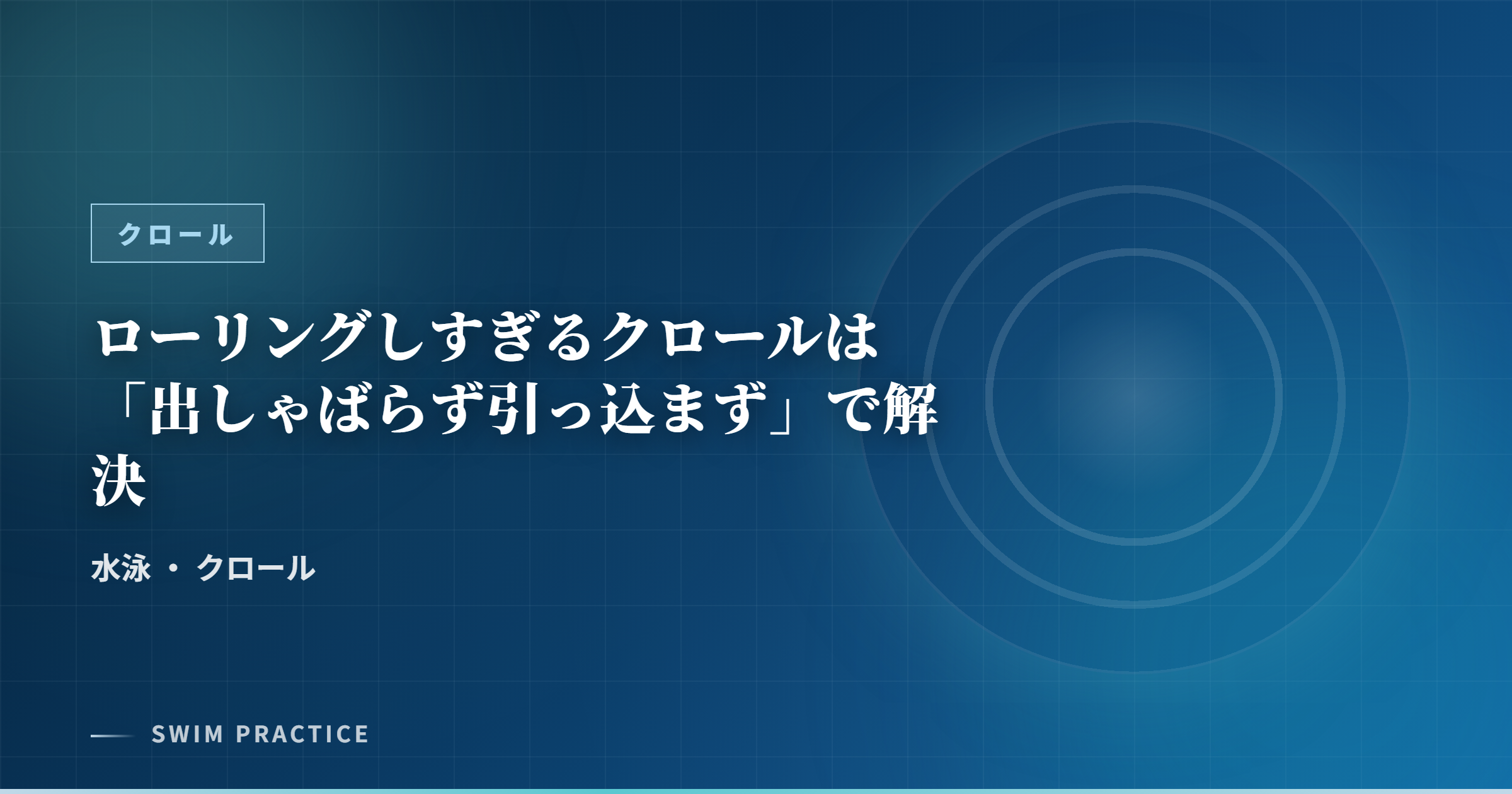 クロール

ローリングしすぎるクロールは「出しゃばらず引っ込まず」で解決

水泳 ・ クロール

SWIM PRACTICE